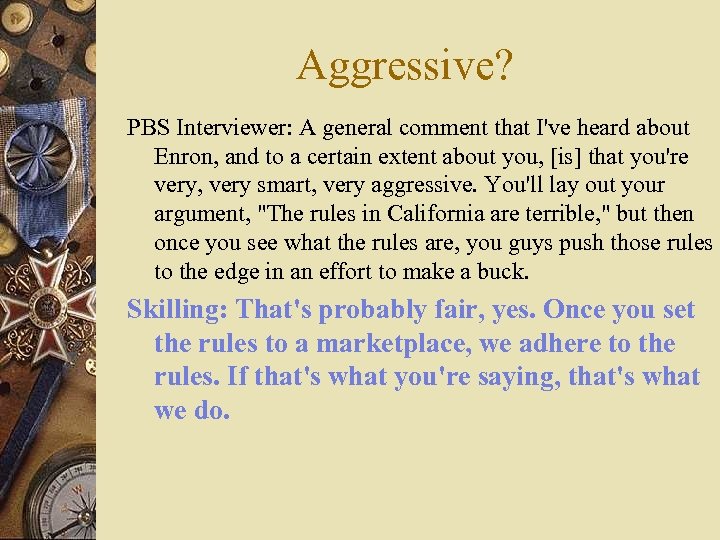 Aggressive?

PBS Interviewer: A general comment that I've heard about Enron, and to a certain extent about you, [is] that you're very, very smart, very aggressive. You'll lay out your argument, "The rules in California are terrible," but then once you see what the rules are, you guys push those rules to the edge in an effort to make a buck.

Skilling: That's probably fair, yes. Once you set the rules to a marketplace, we adhere to the rules. If that's what you're saying, that's what we do.